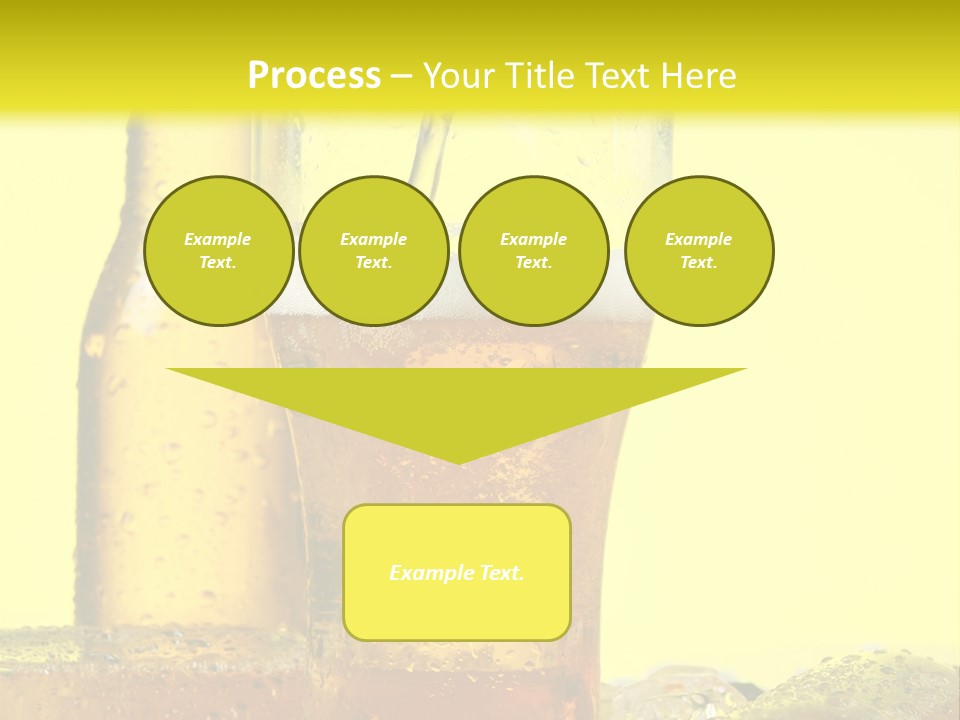 Process – Your Title Text Here

Example Text.

Example Text.

Example Text.

Example Text.

Example Text.